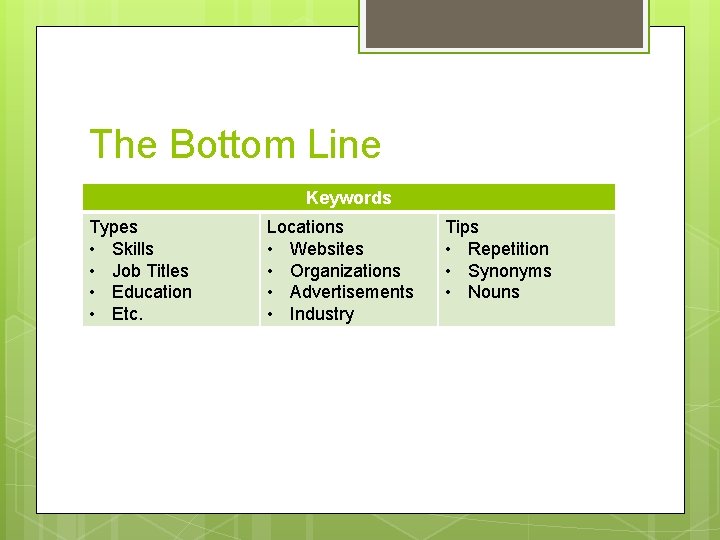 The Bottom Line

| Keywords | | |
|---|---|---|
| Types<br>• Skills<br>• Job Titles<br>• Education<br>• Etc. | Locations<br>• Websites<br>• Organizations<br>• Advertisements<br>• Industry | Tips<br>• Repetition<br>• Synonyms<br>• Nouns |